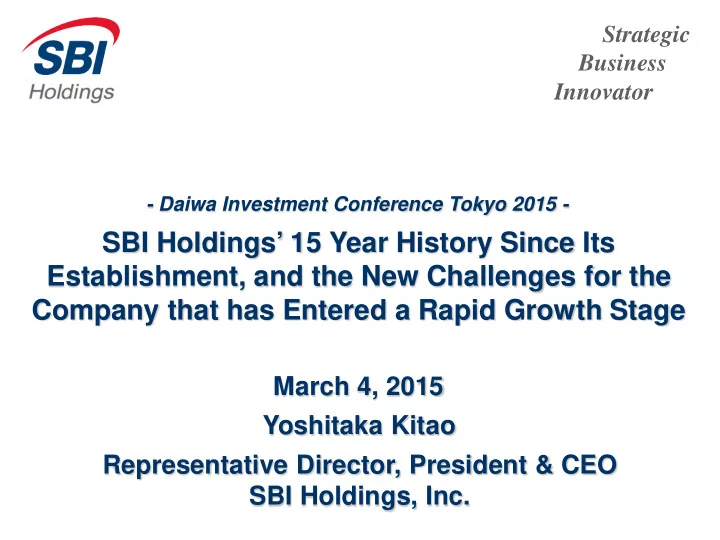 SBI Holdings

Strategic
Business
Innovator

- Daiwa Investment Conference Tokyo 2015 -

SBI Holdings' 15 Year History Since Its Establishment, and the New Challenges for the Company that has Entered a Rapid Growth Stage

March 4, 2015

Yoshitaka Kitao

Representative Director, President & CEO
SBI Holdings, Inc.